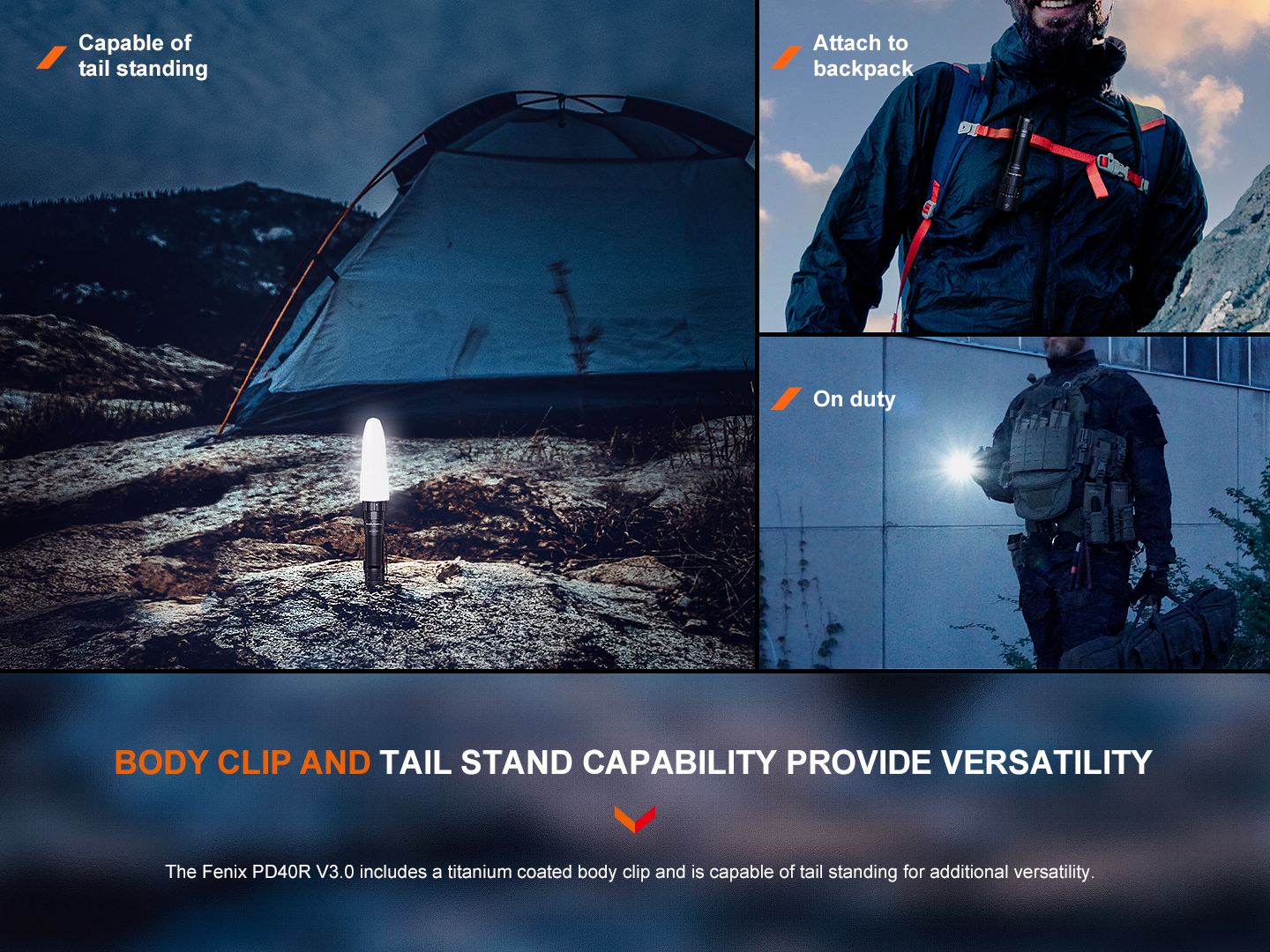 Capable of tail standing

Attach to backpack

On duty

BODY CLIP AND TAIL STAND CAPABILITY PROVIDE VERSATILITY

The Fenix PD40R V3.0 includes a titanium coated body clip and is capable of tail standing for additional versatility.